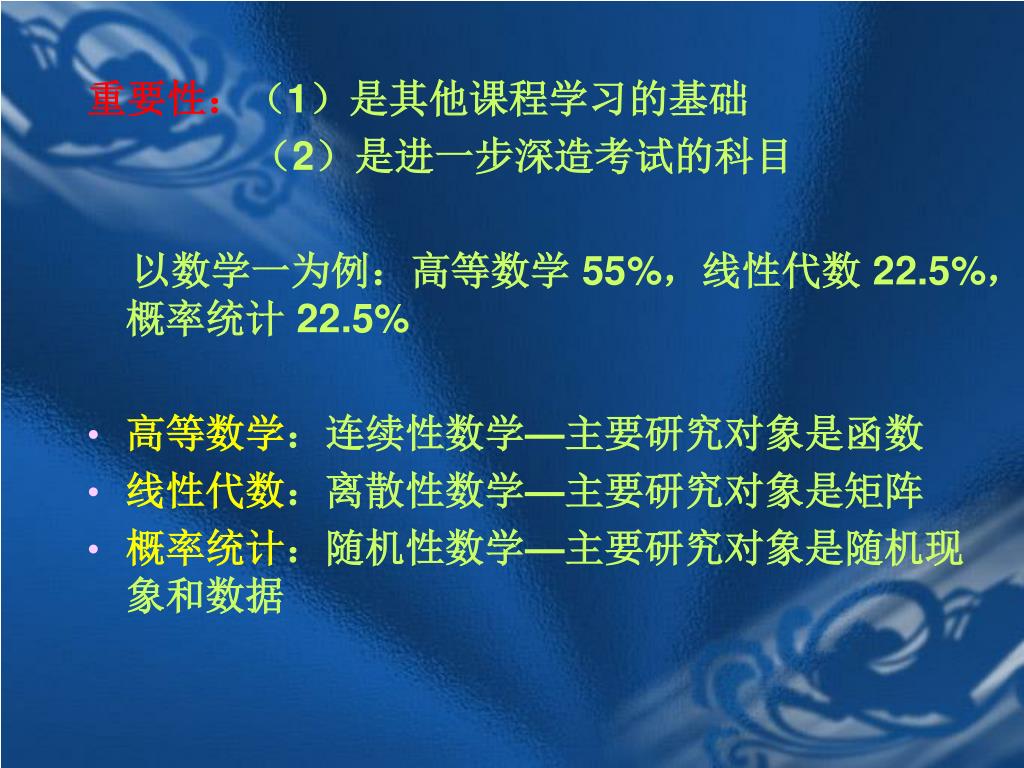 重要性：（1）是其他课程学习的基础
（2）是进一步深造考试的科目

以数学一为例：高等数学 55%，线性代数 22.5%，概率统计 22.5%

• 高等数学：连续性数学—主要研究对象是函数
• 线性代数：离散性数学—主要研究对象是矩阵
• 概率统计：随机性数学—主要研究对象是随机现象和数据